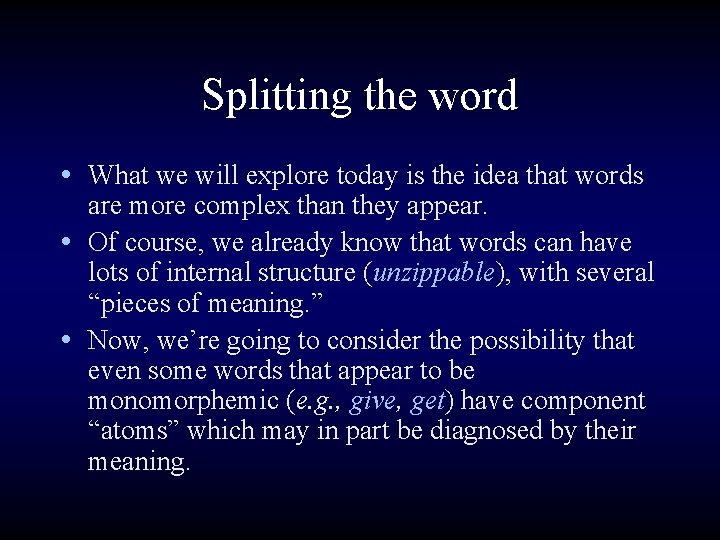 Splitting the word

• What we will explore today is the idea that words are more complex than they appear.

• Of course, we already know that words can have lots of internal structure (unzippable), with several “pieces of meaning.”

• Now, we’re going to consider the possibility that even some words that appear to be monomorphemic (e.g., give, get) have component “atoms” which may in part be diagnosed by their meaning.